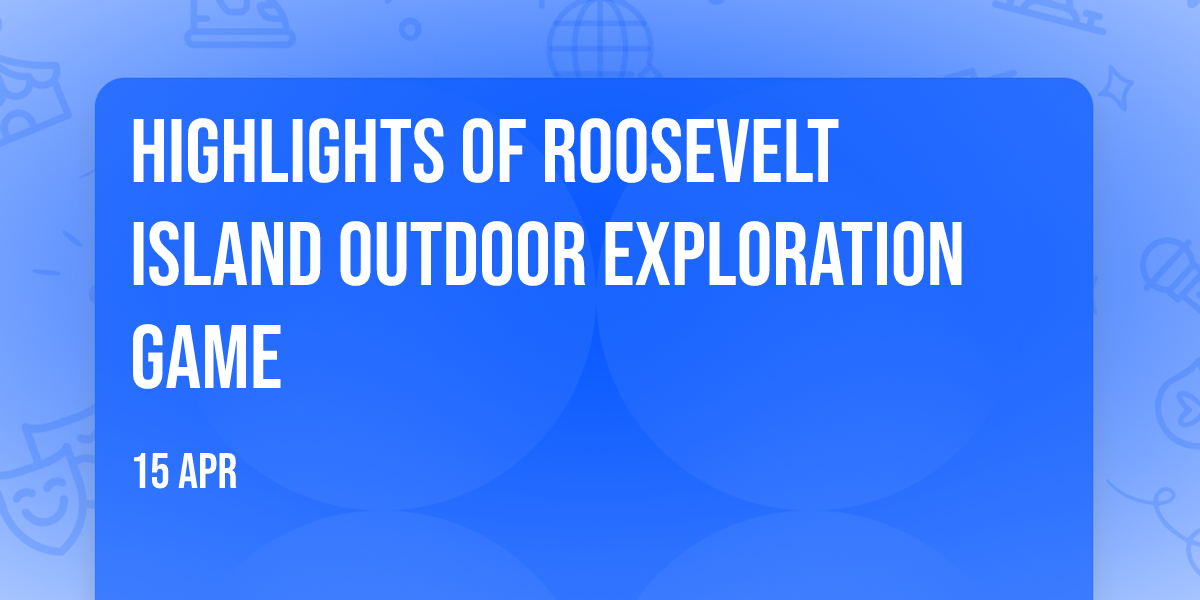 HIGHLIGHTS OF ROOSEVELT ISLAND OUTDOOR EXPLORATION GAME

15 APR